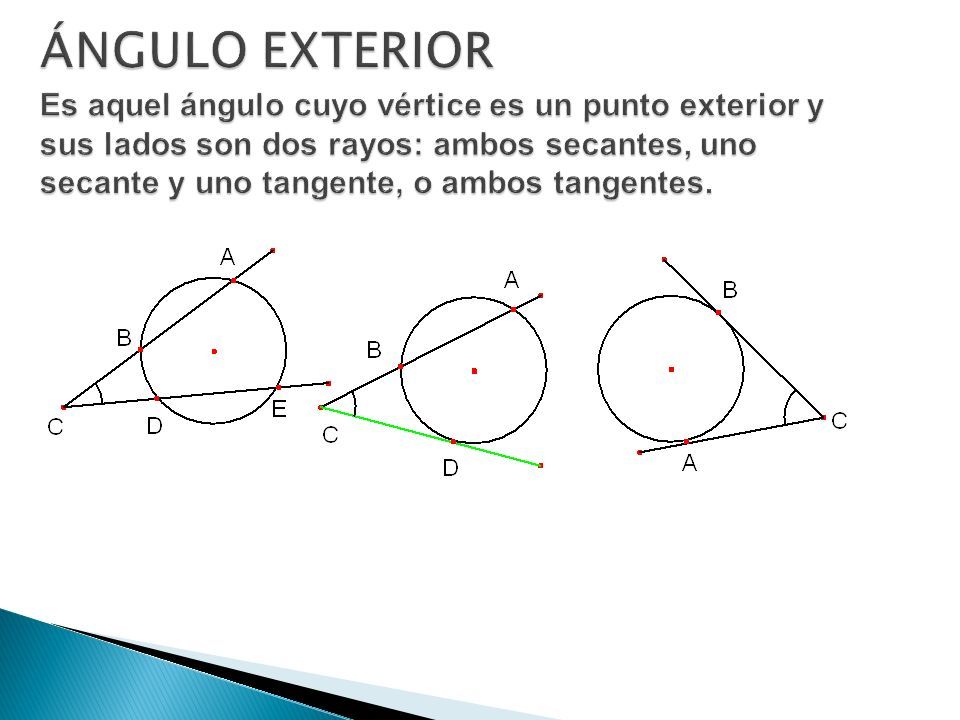 ÁNGULO EXTERIOR

Es aquel ángulo cuyo vértice es un punto exterior y sus lados son dos rayos: ambos secantes, uno secante y uno tangente, o ambos tangentes.

A
B
C
D
E

A
B
C
D

B
C
A